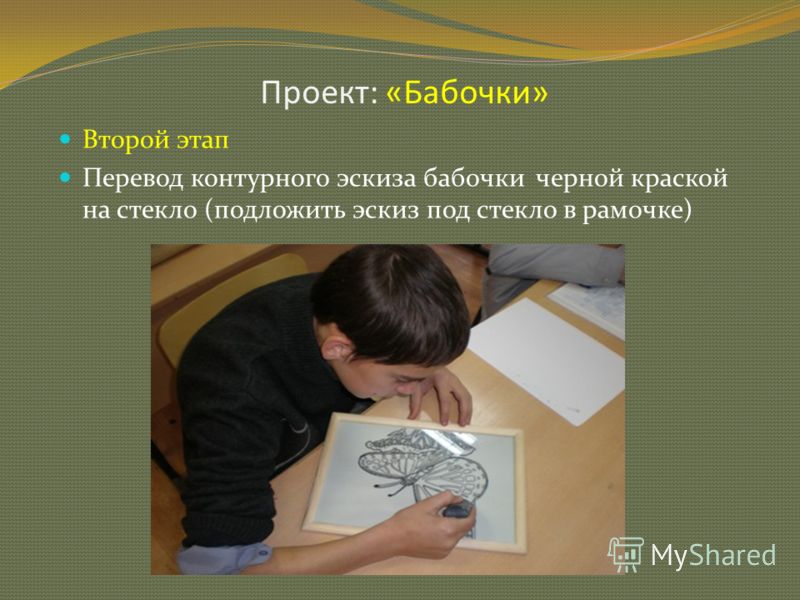 Проект: «Бабочки»

Второй этап

Перевод контурного эскиза бабочки черной краской на стекло (подложить эскиз под стекло в рамочке)

MyShared